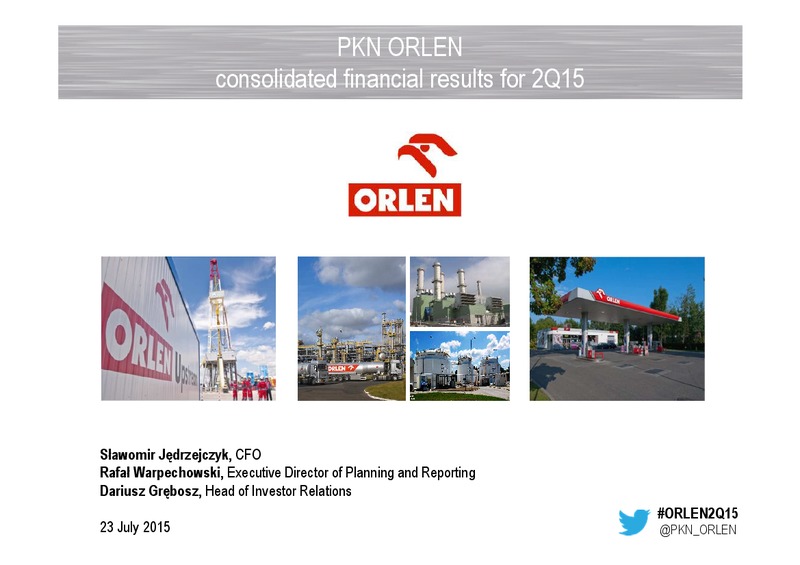 PKN ORLEN
consolidated financial results for 2Q15

ORLEN

ORLEN Upstream

ORLEN

ORLEN

Sławomir Jędrzejczyk, CFO
Rafał Warpechowski, Executive Director of Planning and Reporting
Dariusz Grębosz, Head of Investor Relations

23 July 2015

#ORLEN2Q15
@PKN_ORLEN